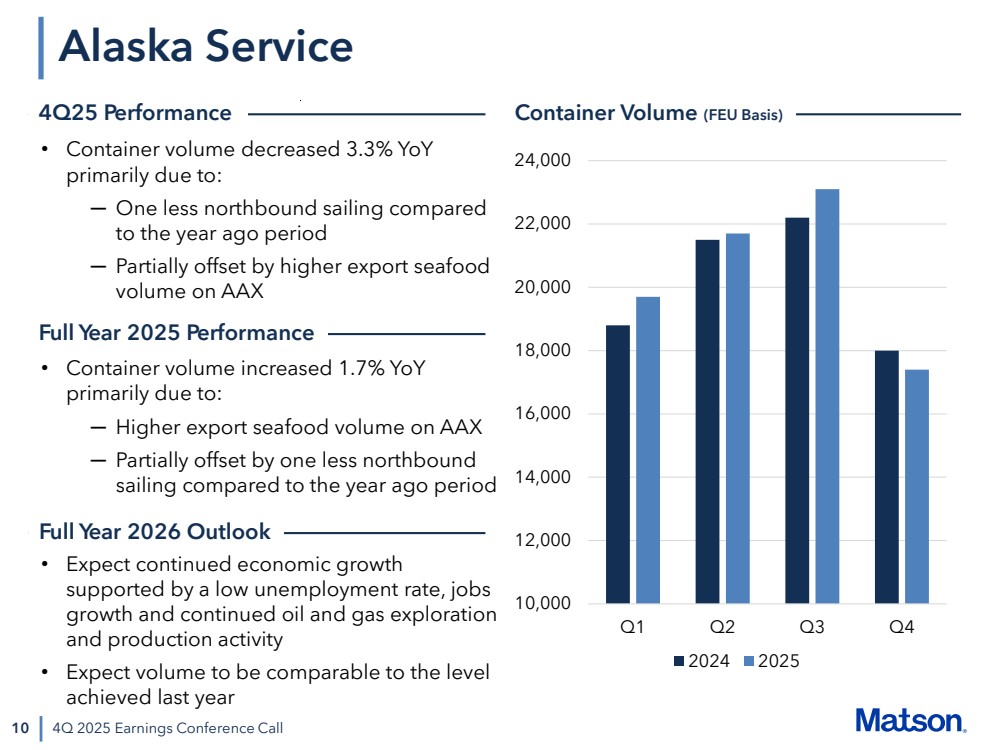 Alaska Service

4Q25 Performance

• Container volume decreased 3.3% YoY primarily due to:

— One less northbound sailing compared to the year ago period

— Partially offset by higher export seafood volume on AAX

Full Year 2025 Performance

• Container volume increased 1.7% YoY primarily due to:

— Higher export seafood volume on AAX

— Partially offset by one less northbound sailing compared to the year ago period

Full Year 2026 Outlook

• Expect continued economic growth supported by a low unemployment rate, jobs growth and continued oil and gas exploration and production activity

• Expect volume to be comparable to the level achieved last year

Container Volume (FEU Basis)

24,000
22,000
20,000
18,000
16,000
14,000
12,000
10,000

Q1 Q2 Q3 Q4

2024 2025

10 | 4Q 2025 Earnings Conference Call

Matson.